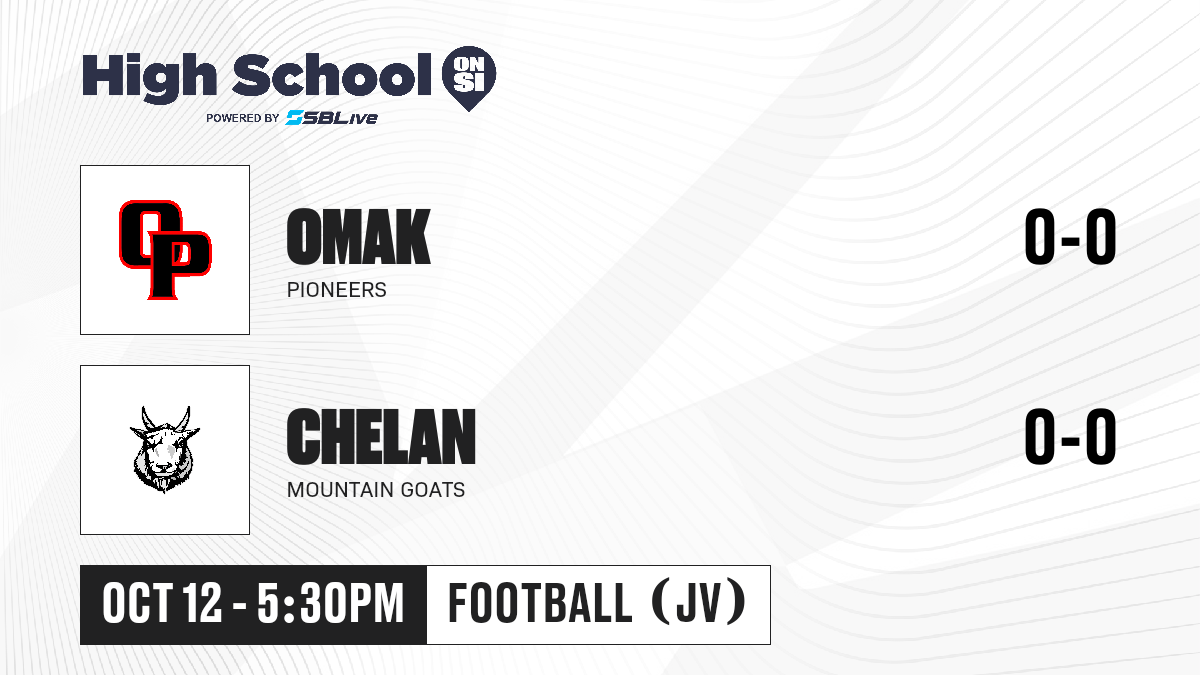 High School ON SI
POWERED BY SBLive

OP

OMAK
PIONEERS
0-0

CHELAN
MOUNTAIN GOATS
0-0

OCT 12 - 5:30PM
FOOTBALL (JV)